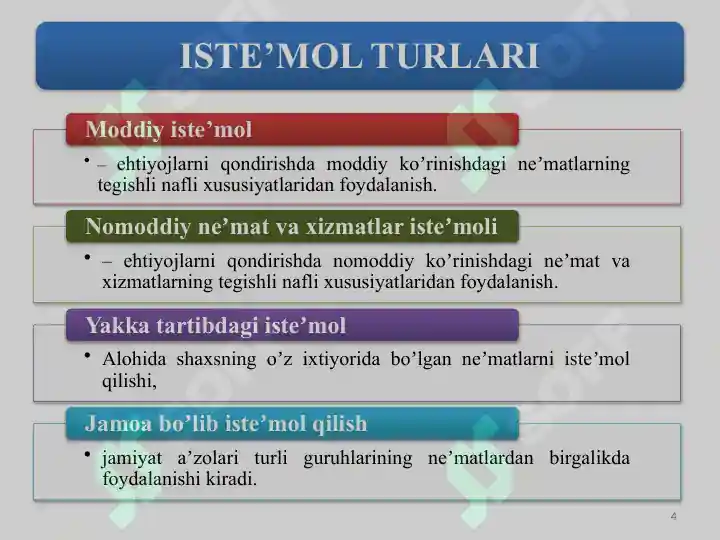 ISTE’MOL TURLARI

Moddiy iste’mol

• – ehtiyojlarni qondirishda moddiy ko’rinishdagi ne’matlarning tegishli nafli xususiyatlaridan foydalanish.

Nomoddiy ne’mat va xizmatlar iste’moli

• – ehtiyojlarni qondirishda nomoddiy ko’rinishdagi ne’mat va xizmatlarning tegishli nafli xususiyatlaridan foydalanish.

Yakka tartibdagi iste’mol

• Alohida shaxsning o’z ixtiyorida bo’lgan ne’matlarni iste’mol qilishi,

Jamoa bo’lib iste’mol qilish

• jamiyat a’zolari turli guruhlarining ne’matlardan birgalikda foydalanishi kiradi.

4